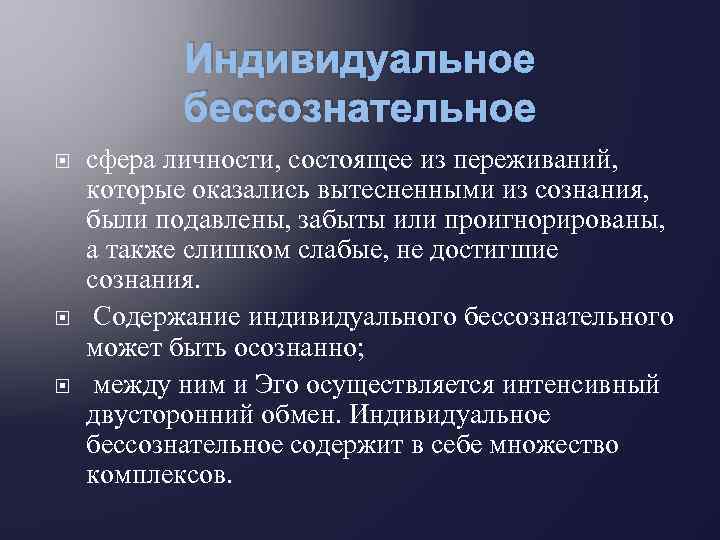 Индивидуальное бессознательное

сфера личности, состоящее из переживаний, которые оказались вытесненными из сознания, были подавлены, забыты или проигнорированы, а также слишком слабые, не достигшие сознания.

Содержание индивидуального бессознательного может быть осознанно;

между ним и Эго осуществляется интенсивный двусторонний обмен. Индивидуальное бессознательное содержит в себе множество комплексов.